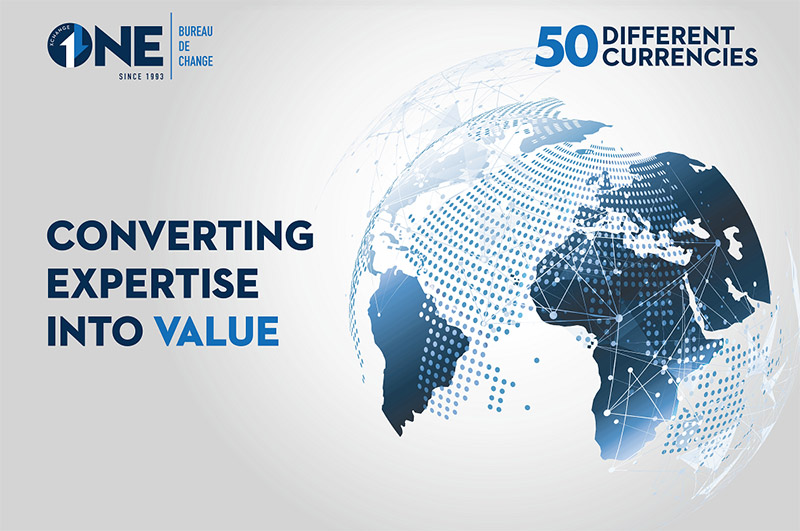 XCHANGE ONE
SINCE 1993
BUREAU DE CHANGE

50 DIFFERENT CURRENCIES

CONVERTING EXPERTISE INTO VALUE